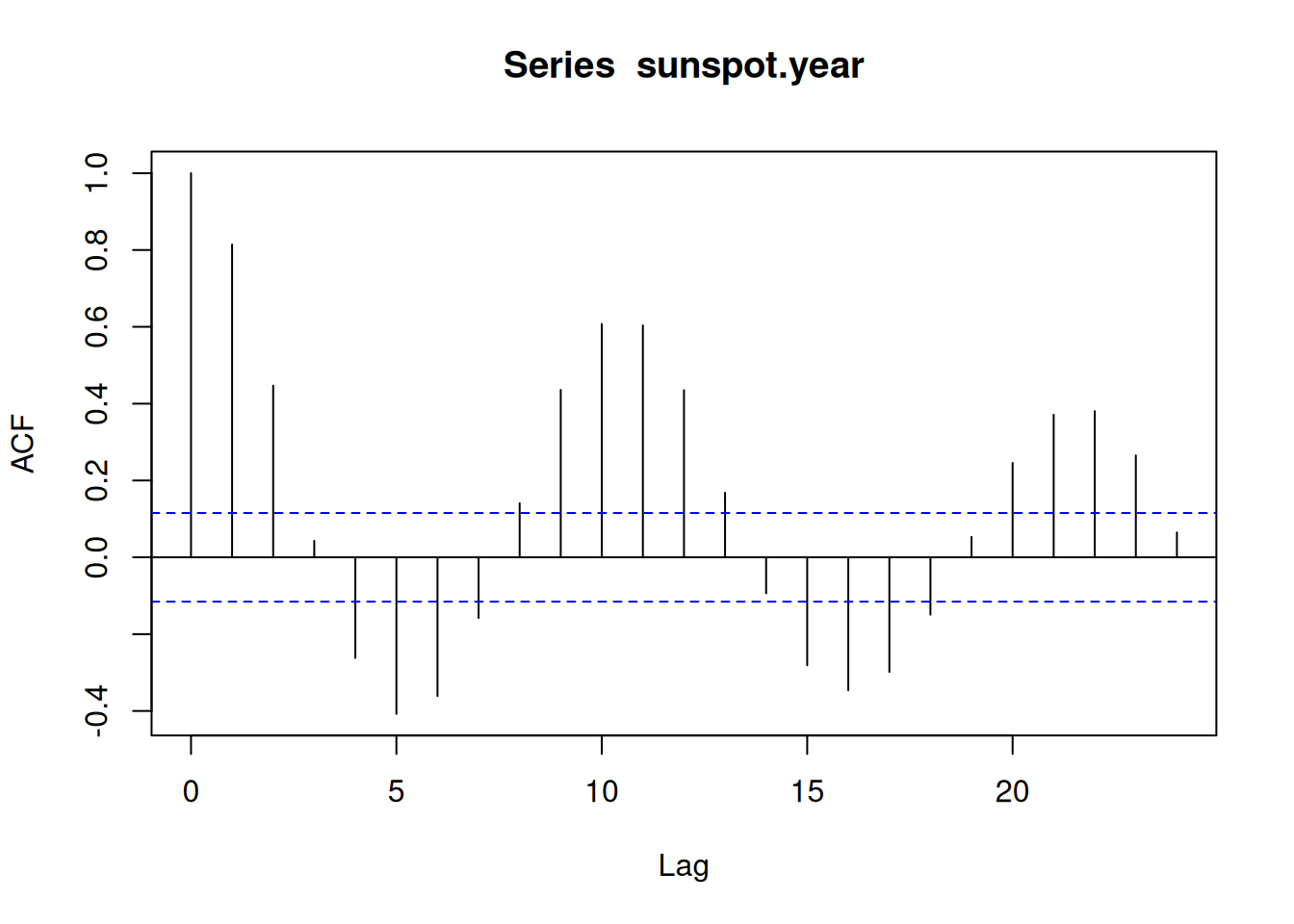 Series sunspot.year

ACF

1.0
0.8
0.6
0.4
0.2
0.0
-0.4

0
5
10
15
20

Lag